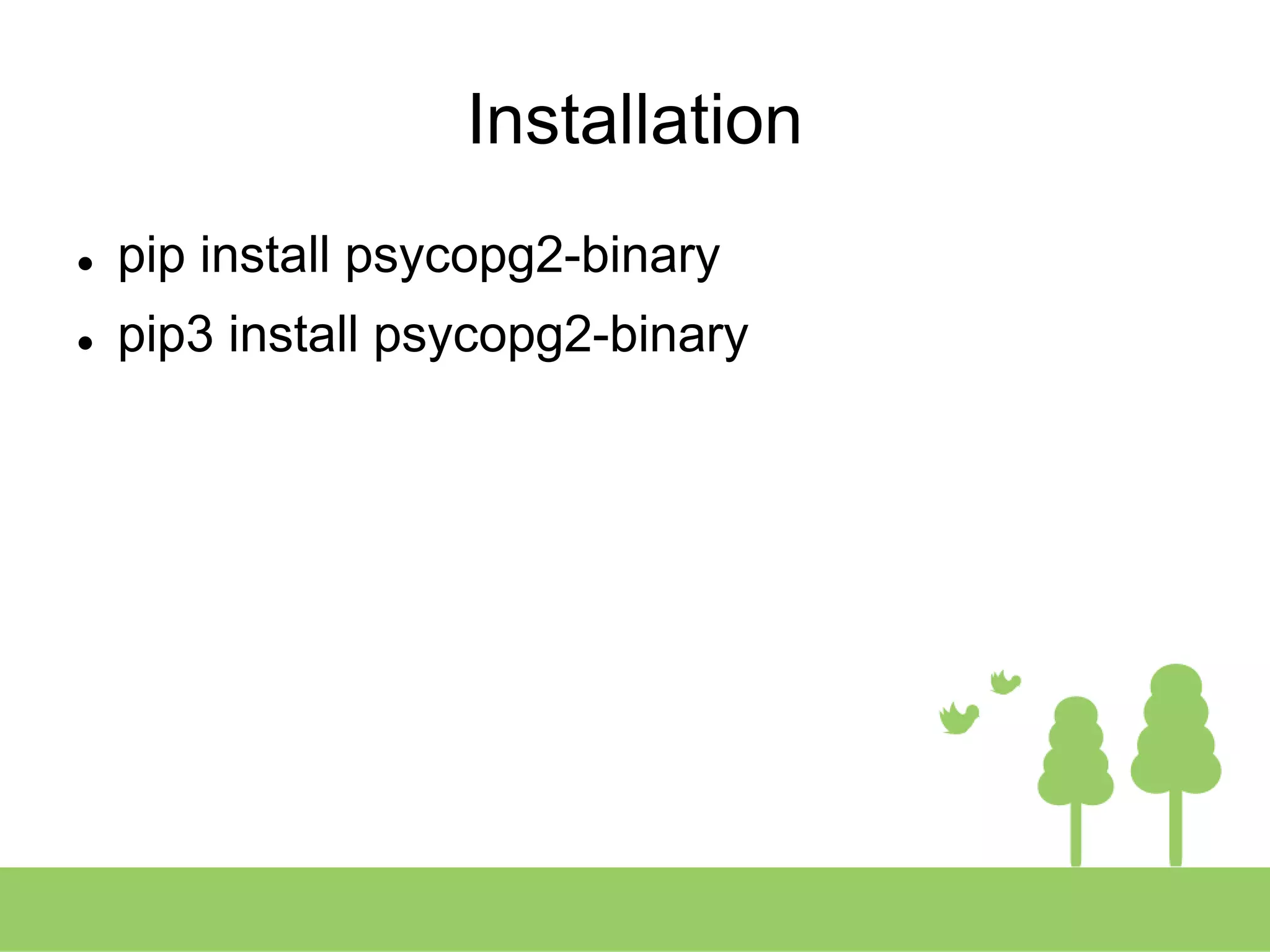 Installation

- pip install psycopg2-binary
- pip3 install psycopg2-binary